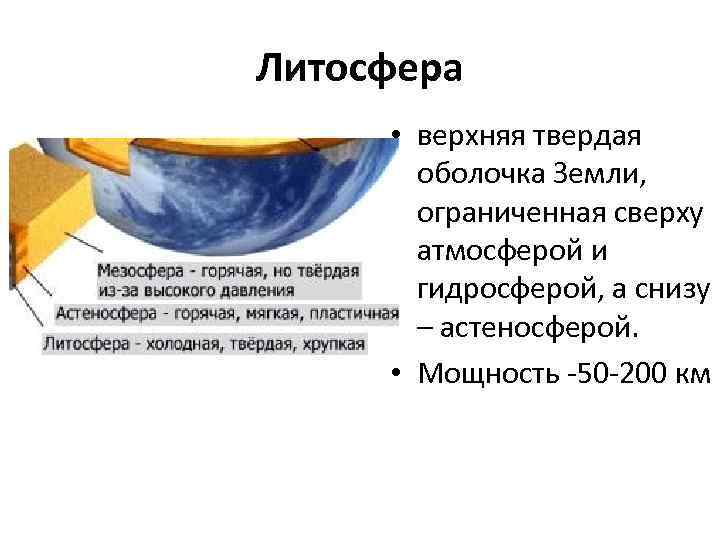 Литосфера

Мезосфера - горячая, но твёрдая из-за высокого давления
Астеносфера - горячая, мягкая, пластичная
Литосфера - холодная, твёрдая, хрупкая

• верхняя твердая оболочка Земли, ограниченная сверху атмосферой и гидросферой, а снизу – астеносферой.
• Мощность -50-200 км